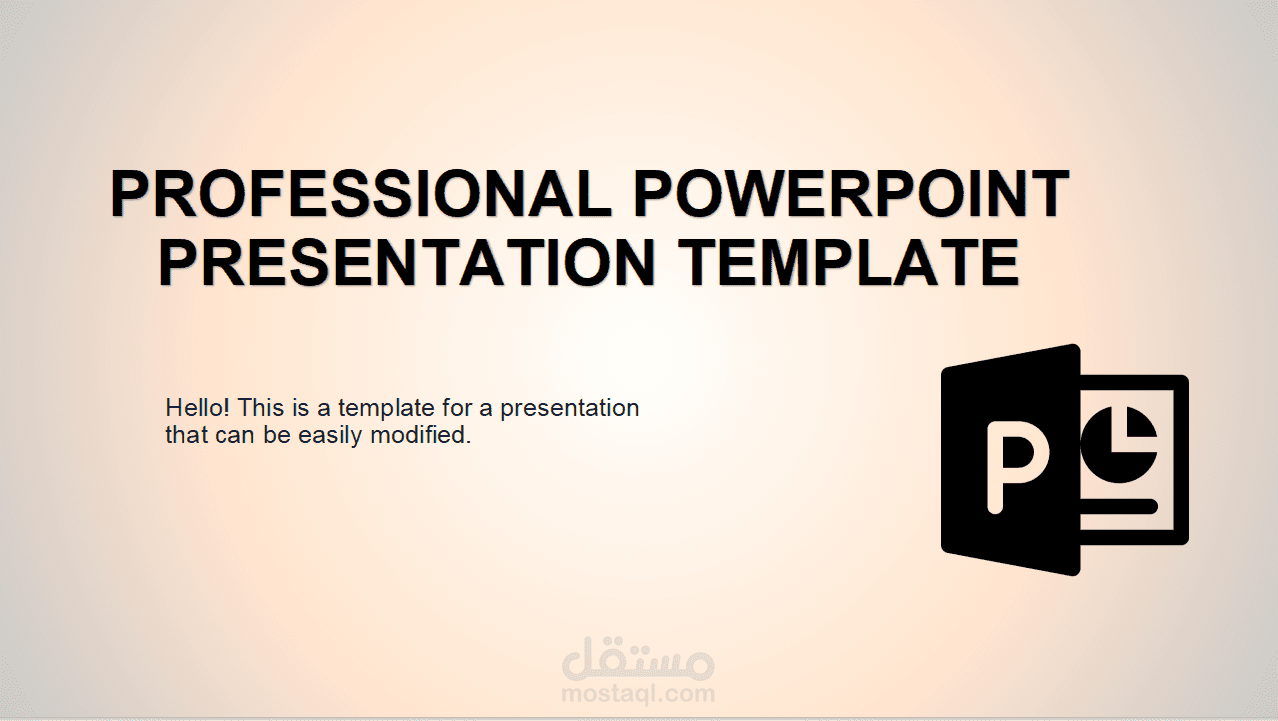 PROFESSIONAL POWERPOINT PRESENTATION TEMPLATE

Hello! This is a template for a presentation that can be easily modified.

P

مستقل
mostaql.com